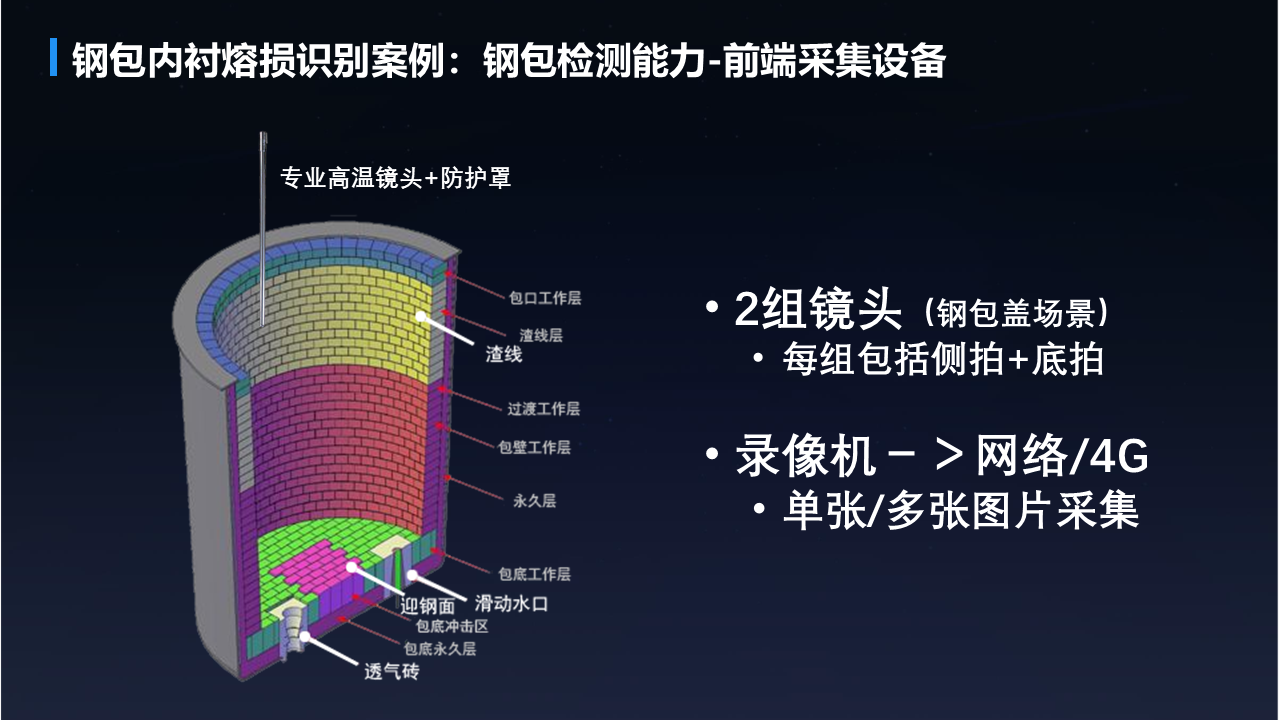 钢包内衬熔损识别案例：钢包检测能力-前端采集设备

专业高温镜头+防护罩

包口工作层
渣线层
渣线
过渡工作层
包壁工作层
永久层
包底工作层
迎钢面
滑动水口
包底冲击区
包底永久层
透气砖

• 2组镜头（钢包盖场景）
  • 每组包括侧拍+底拍

• 录像机－＞网络/4G
  • 单张/多张图片采集